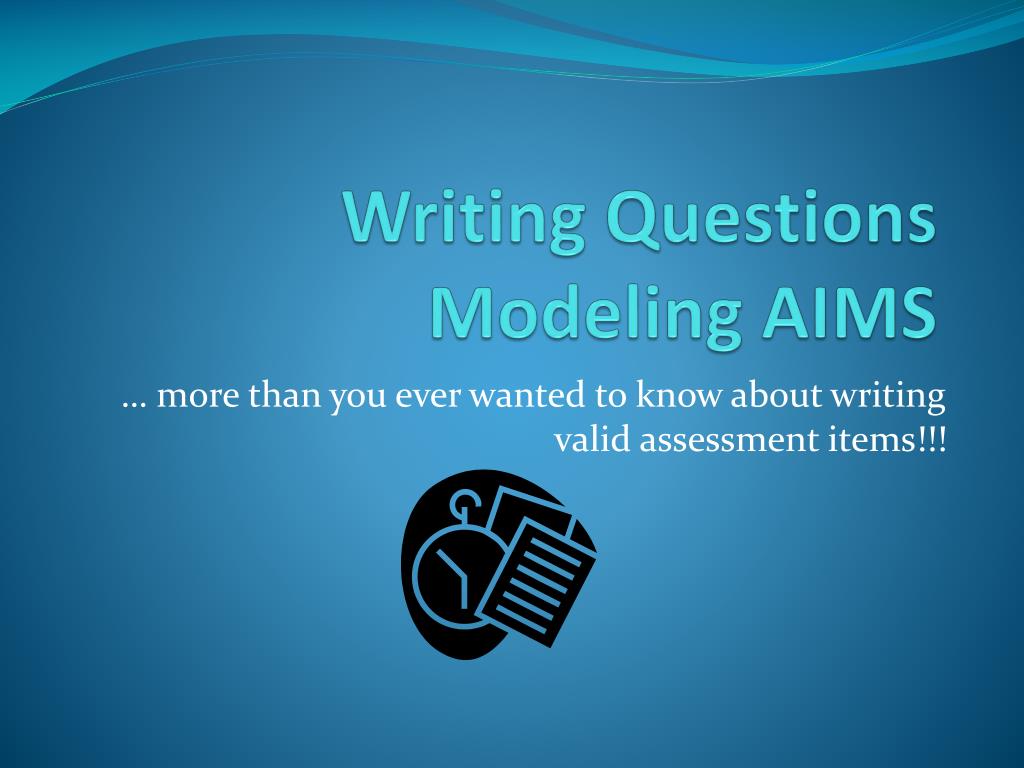 Writing Questions Modeling AIMS

… more than you ever wanted to know about writing valid assessment items!!!